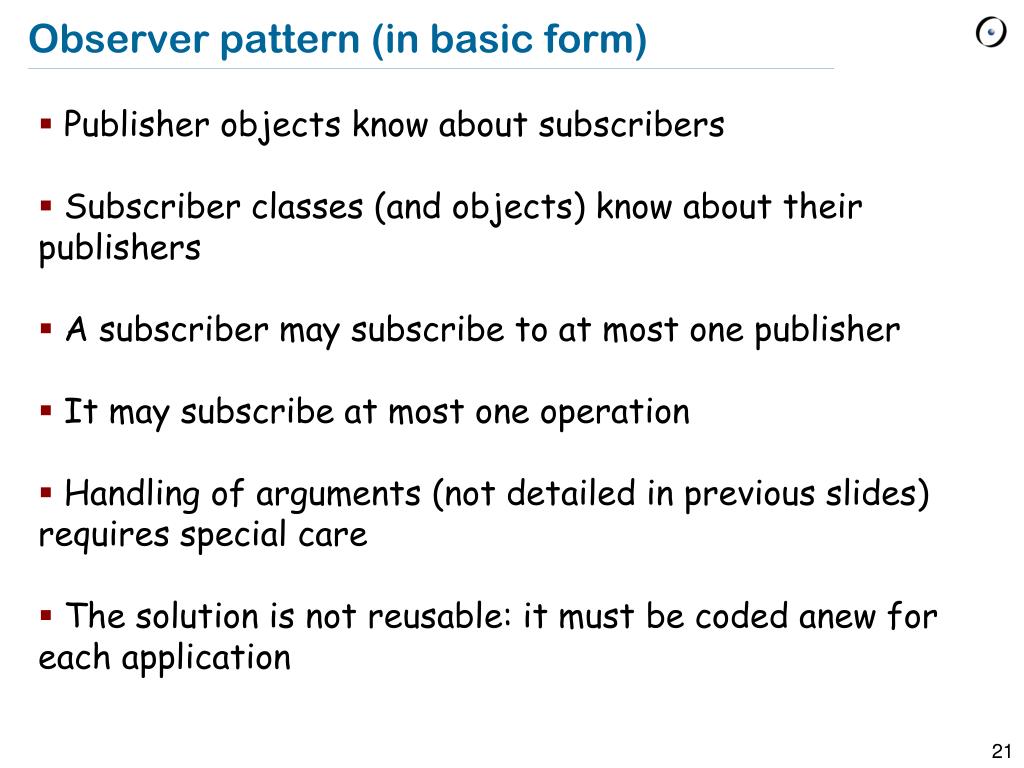 Observer pattern (in basic form)

▪ Publisher objects know about subscribers

▪ Subscriber classes (and objects) know about their publishers

▪ A subscriber may subscribe to at most one publisher

▪ It may subscribe at most one operation

▪ Handling of arguments (not detailed in previous slides) requires special care

▪ The solution is not reusable: it must be coded anew for each application

21